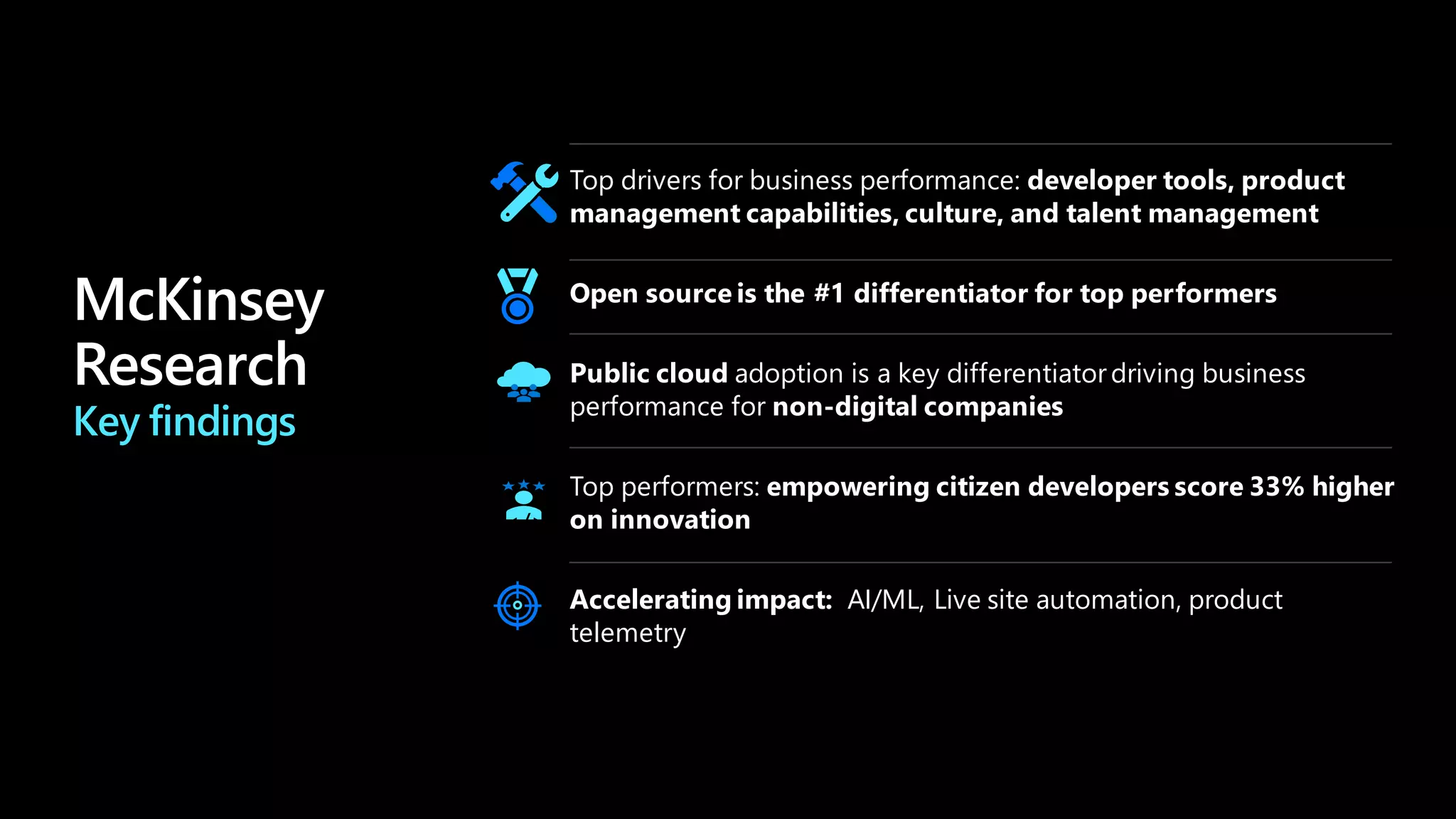 McKinsey Research
Key findings

Top drivers for business performance: developer tools, product management capabilities, culture, and talent management

Open source is the #1 differentiator for top performers

Public cloud adoption is a key differentiator driving business performance for non-digital companies

Top performers: empowering citizen developers score 33% higher on innovation

Accelerating impact: AI/ML, Live site automation, product telemetry